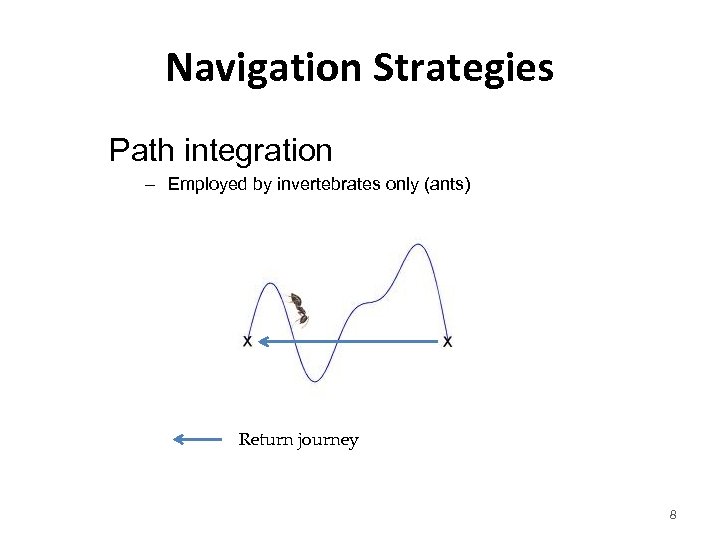 Navigation Strategies

Path integration

– Employed by invertebrates only (ants)

x x

Return journey

8